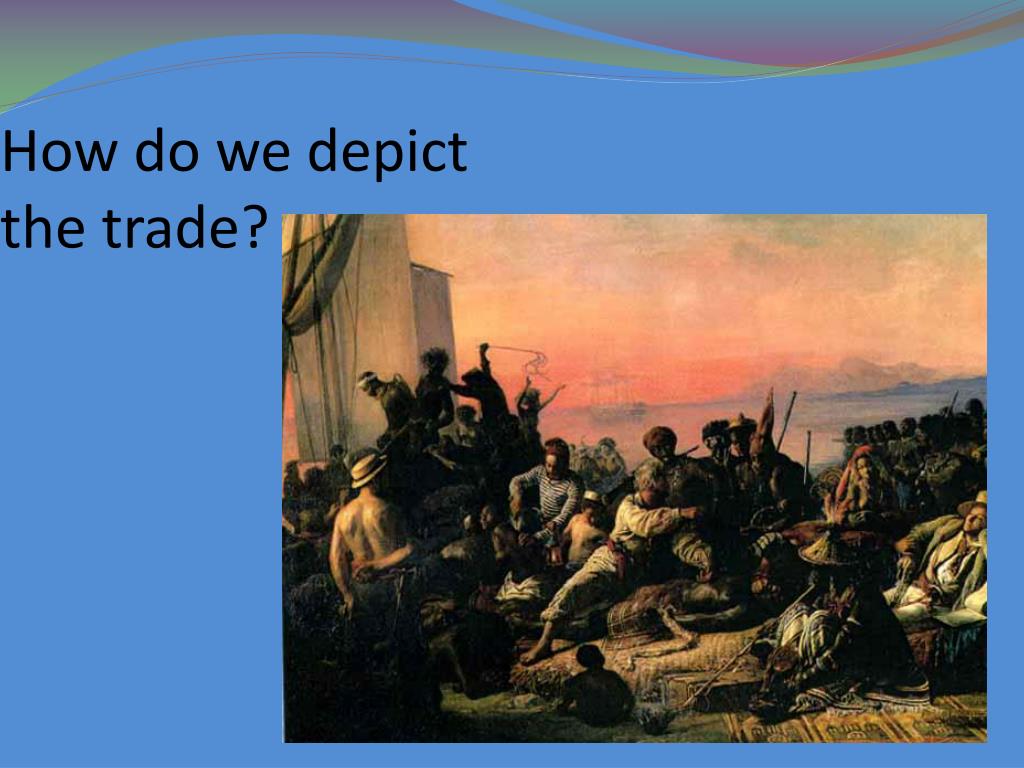 How do we depict the trade?